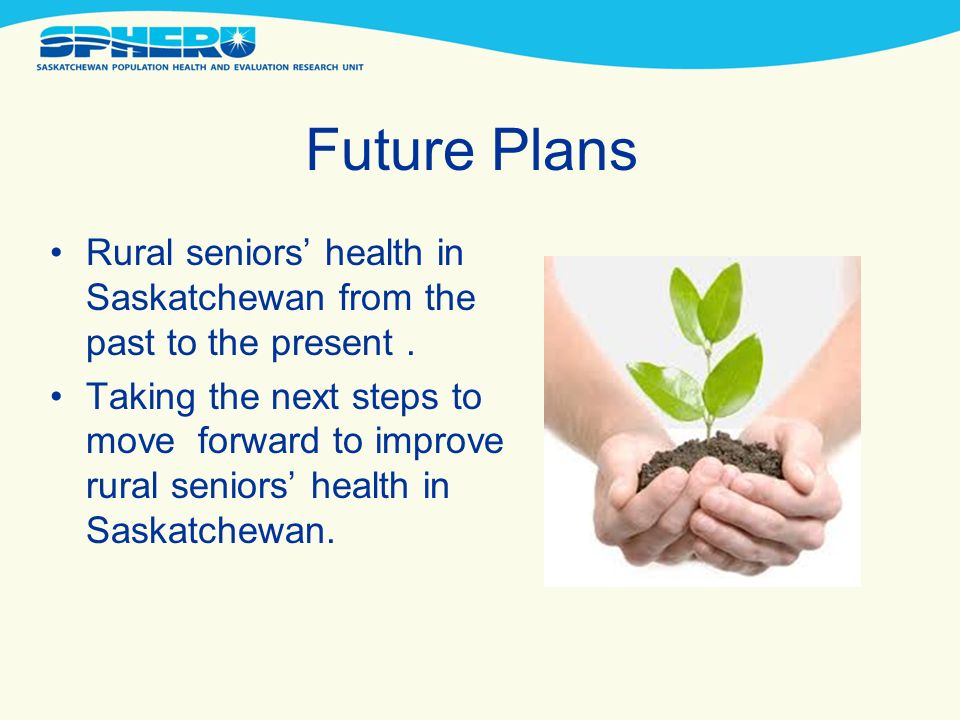 SPHERU
SASKATCHEWAN POPULATION HEALTH AND EVALUATION RESEARCH UNIT

Future Plans

• Rural seniors’ health in Saskatchewan from the past to the present .
• Taking the next steps to move forward to improve rural seniors’ health in Saskatchewan.